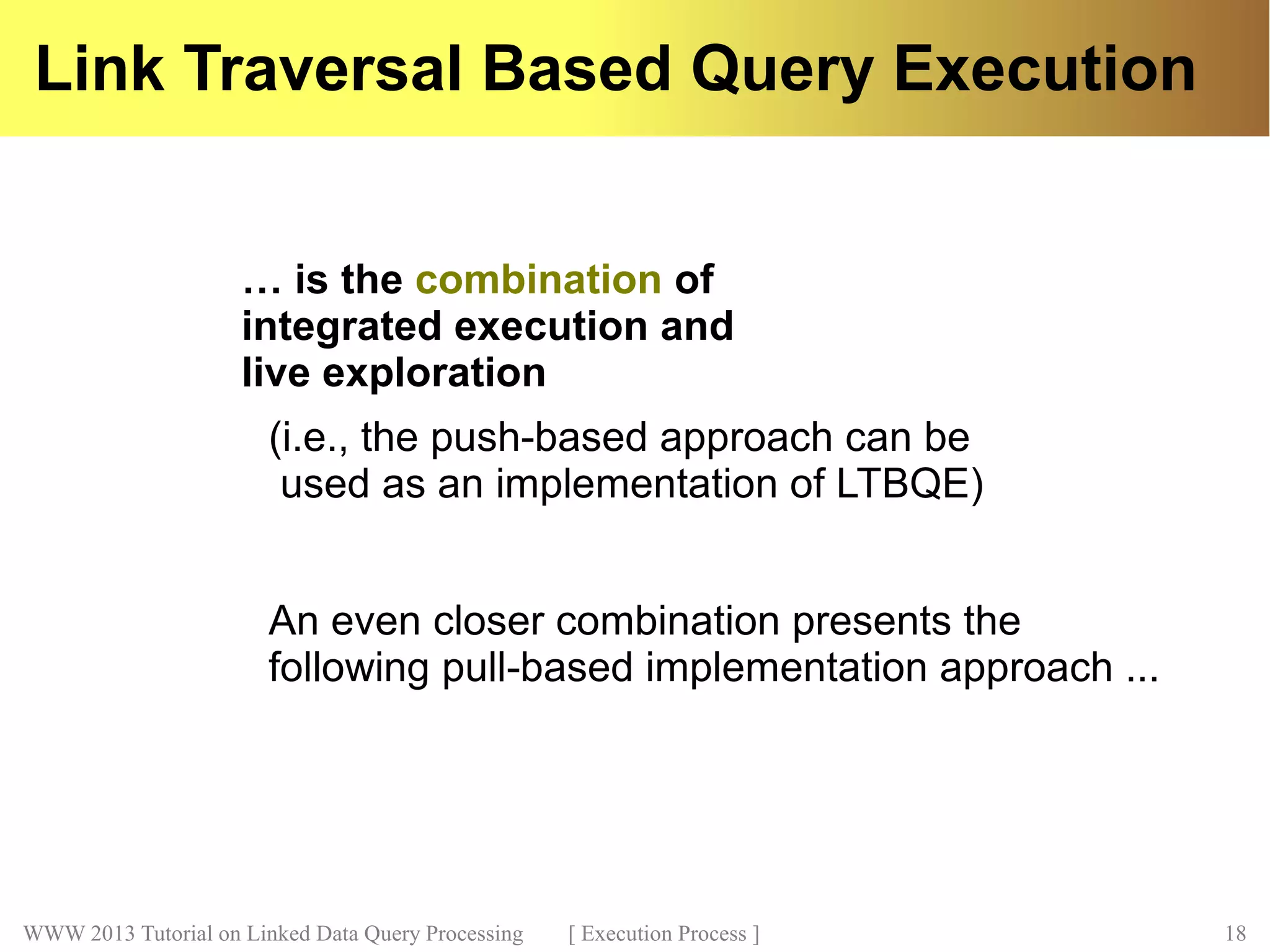 Link Traversal Based Query Execution

… is the combination of integrated execution and live exploration

(i.e., the push-based approach can be used as an implementation of LTBQE)

An even closer combination presents the following pull-based implementation approach ...

WWW 2013 Tutorial on Linked Data Query Processing [ Execution Process ] 18